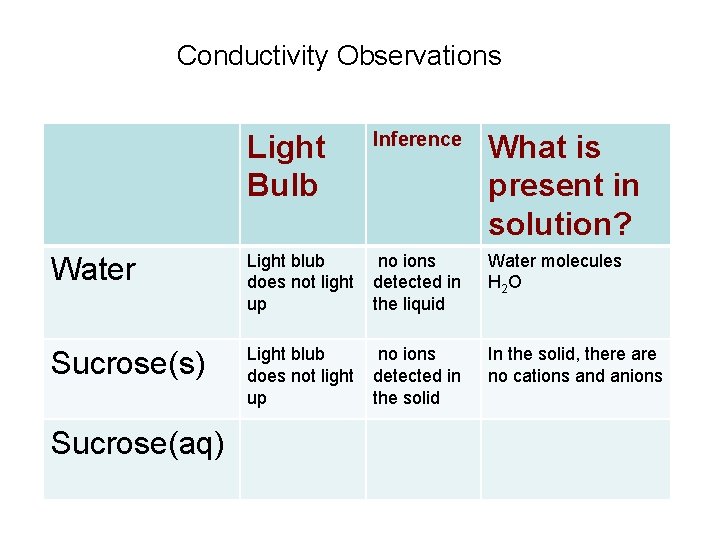 Conductivity Observations

|  | Light Bulb | Inference | What is present in solution? |
|---|---|---|---|
| Water | Light blub does not light up | no ions detected in the liquid | Water molecules $H_2O$ |
| Sucrose(s) | Light blub does not light up | no ions detected in the solid | In the solid, there are no cations and anions |
| Sucrose(aq) |  |  |  |